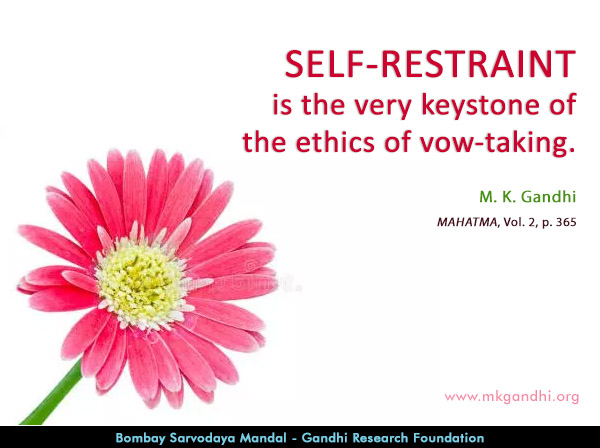 SELF-RESTRAINT
is the very keystone of the ethics of vow-taking.

M. K. Gandhi
MAHATMA, Vol. 2, p. 365

www.mkgandhi.org

Bombay Sarvodaya Mandal - Gandhi Research Foundation